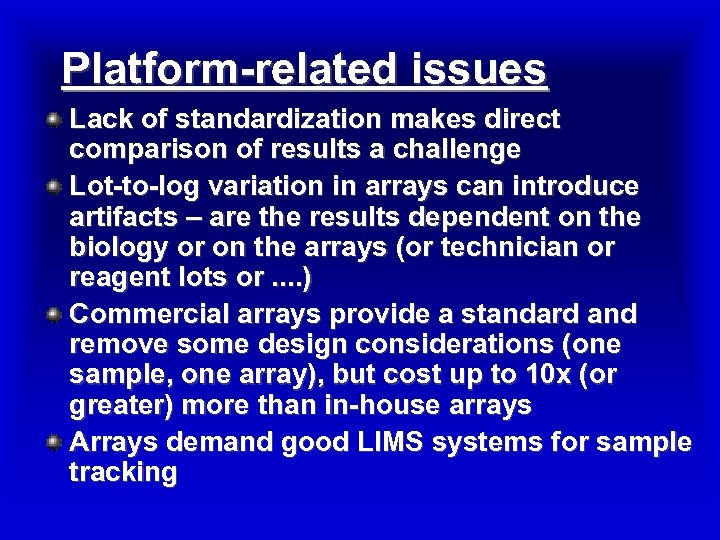 Platform-related issues

Lack of standardization makes direct comparison of results a challenge

Lot-to-log variation in arrays can introduce artifacts – are the results dependent on the biology or on the arrays (or technician or reagent lots or ....)

Commercial arrays provide a standard and remove some design considerations (one sample, one array), but cost up to 10x (or greater) more than in-house arrays

Arrays demand good LIMS systems for sample tracking